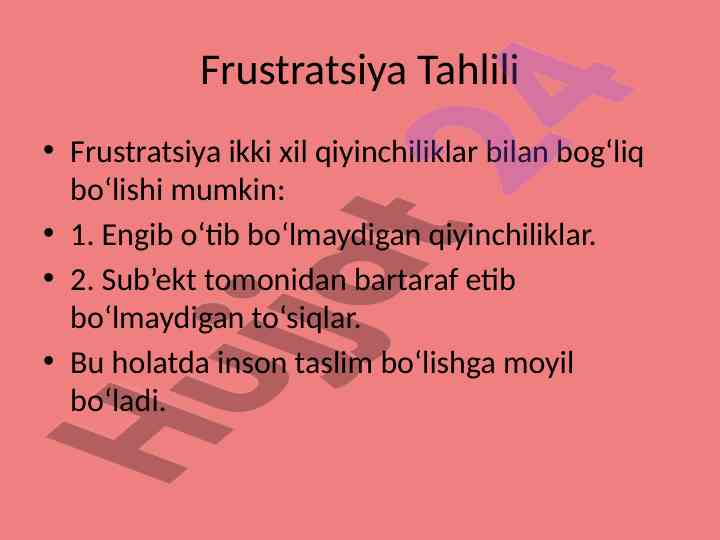 Frustratsiya Tahlili

• Frustratsiya ikki xil qiyinchiliklar bilan bog‘liq bo‘lishi mumkin:
• 1. Engib o‘tib bo‘lmaydigan qiyinchiliklar.
• 2. Sub’ekt tomonidan bartaraf etib bo‘lmaydigan to‘siqlar.
• Bu holatda inson taslim bo‘lishga moyil bo‘ladi.

Hujjat 24